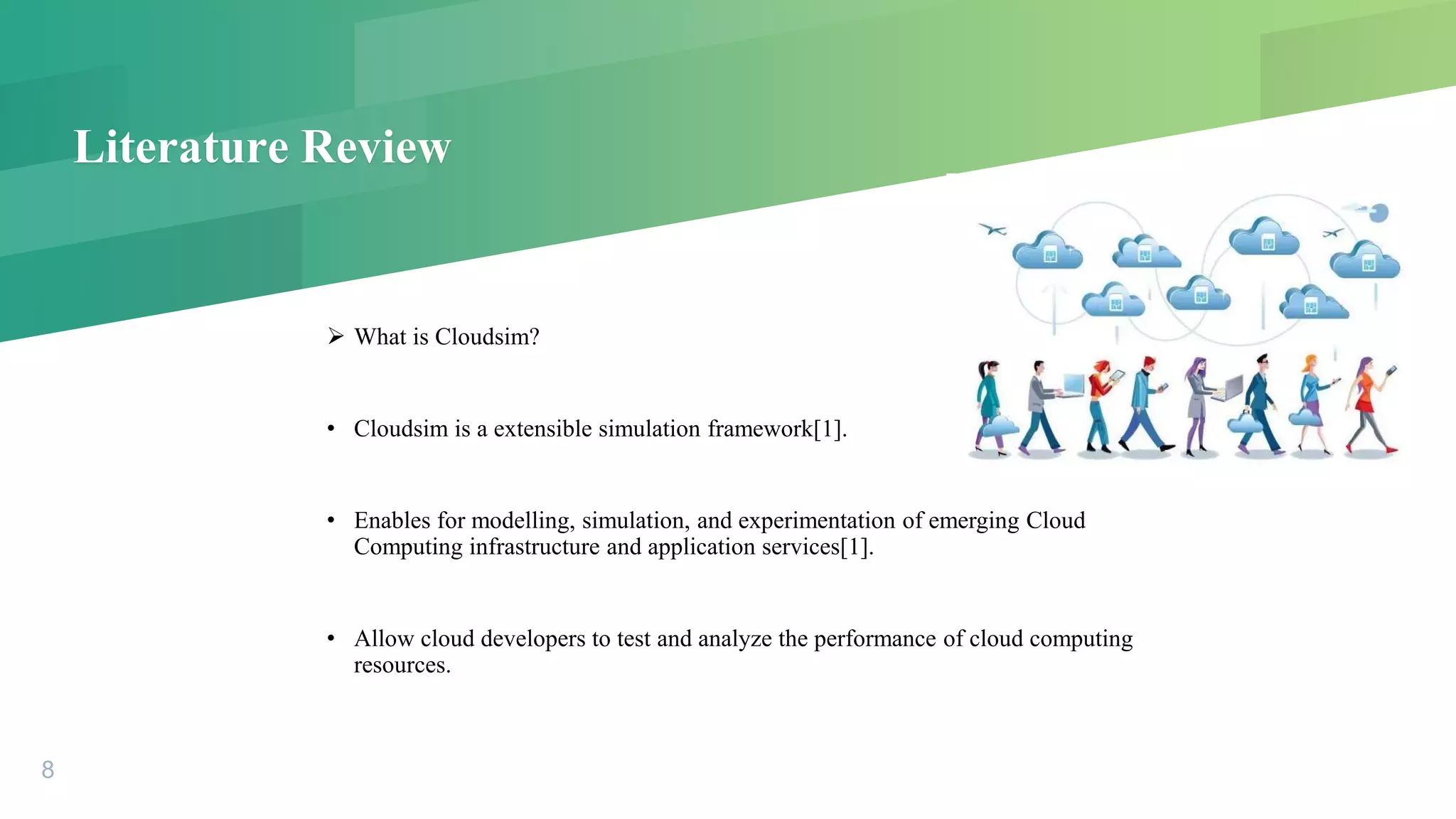 Literature Review

➢ What is Cloudsim?

• Cloudsim is a extensible simulation framework[1].

• Enables for modelling, simulation, and experimentation of emerging Cloud Computing infrastructure and application services[1].

• Allow cloud developers to test and analyze the performance of cloud computing resources.

8